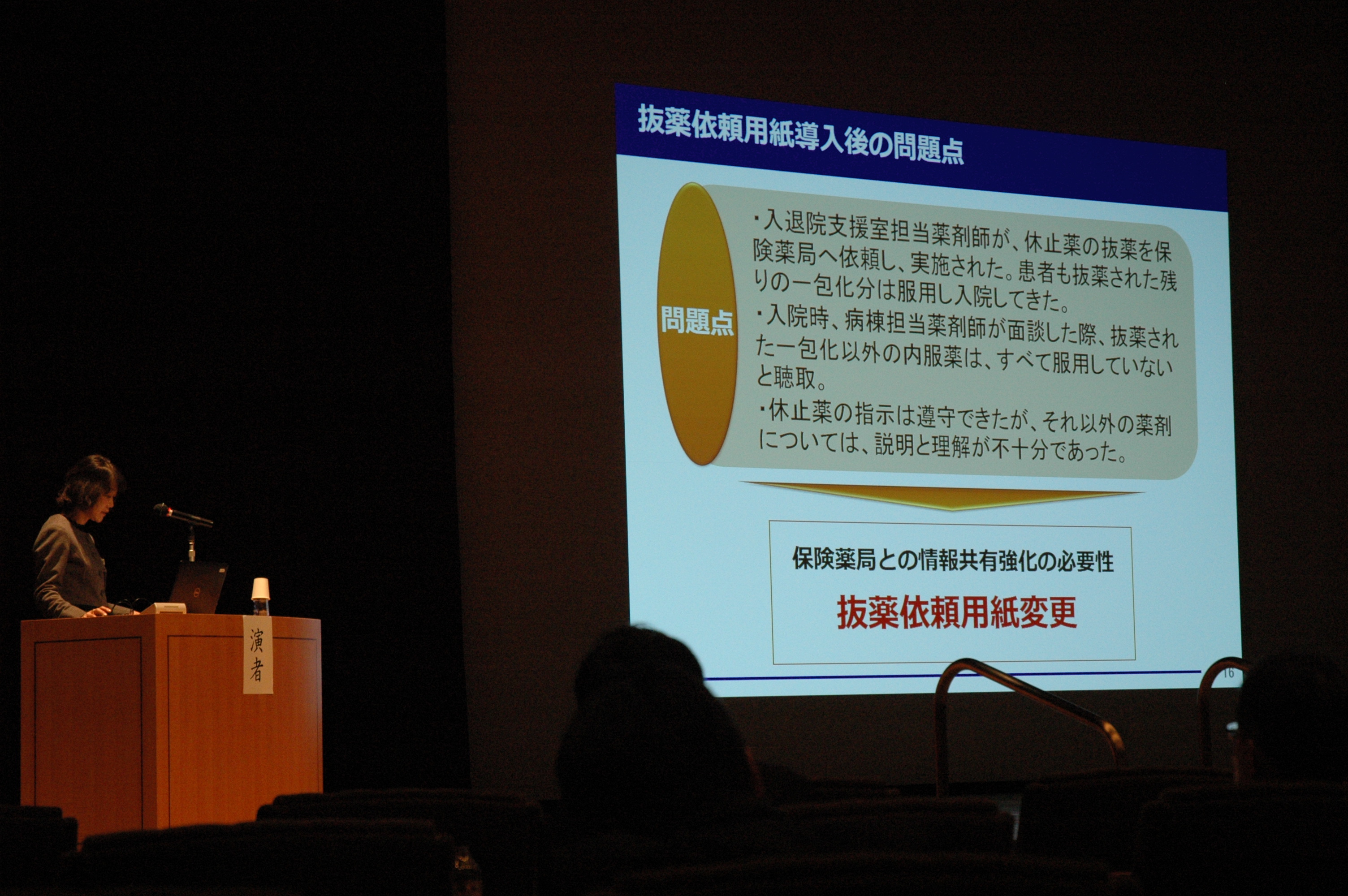 演者

抜薬依頼用紙導入後の問題点

問題点

・入退院支援室担当薬剤師が、休止薬の抜薬を保険薬局へ依頼し、実施された。患者も抜薬された残りの一包化分は服用し入院してきた。
・入院時、病棟担当薬剤師が面談した際、抜薬された一包化以外の内服薬は、すべて服用していないと聴取。
・休止薬の指示は遵守できたが、それ以外の薬剤については、説明と理解が不十分であった。

保険薬局との情報共有強化の必要性

抜薬依頼用紙変更

16